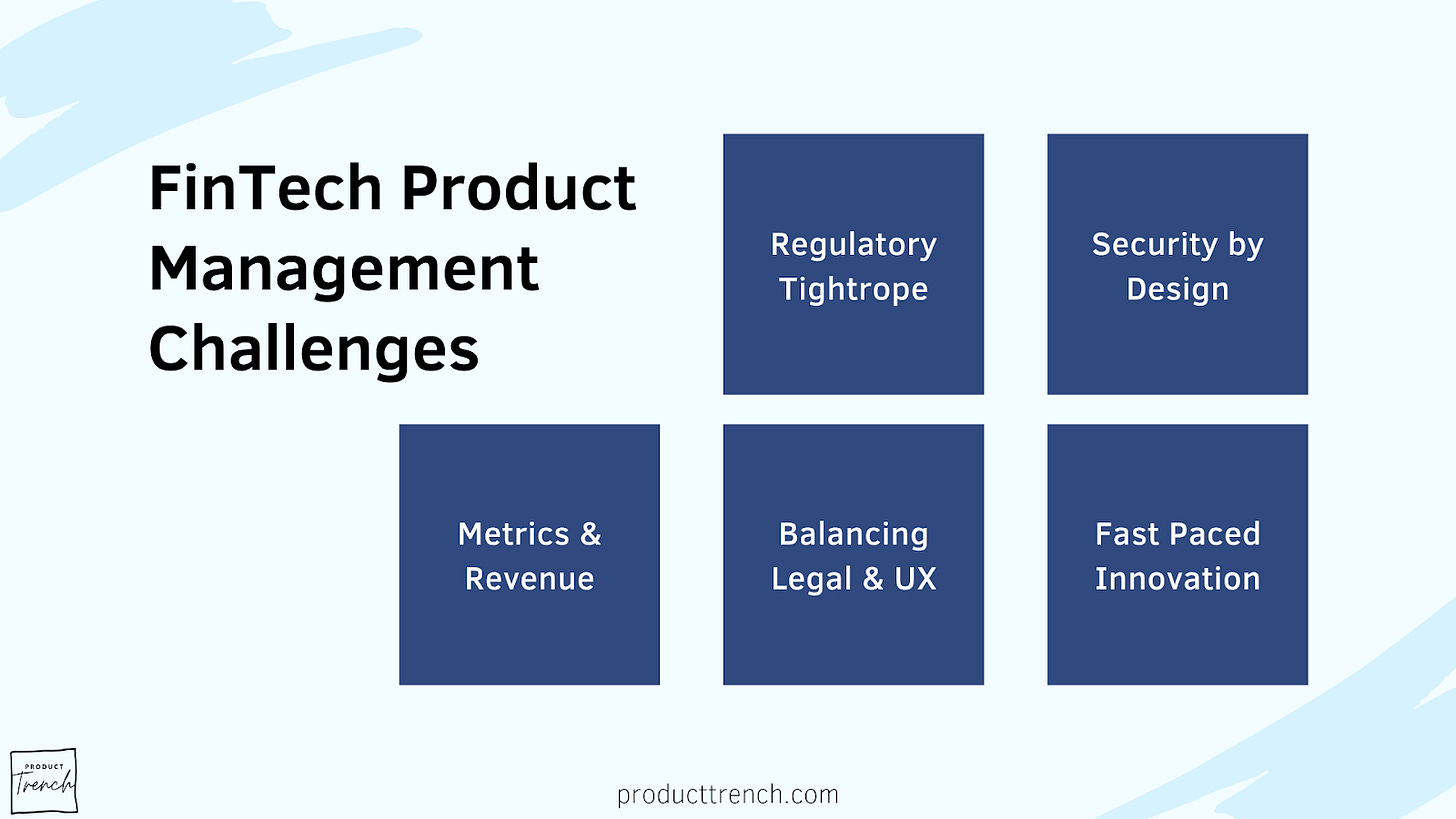 FinTech Product Management Challenges

Regulatory Tightrope

Security by Design

Metrics & Revenue

Balancing Legal & UX

Fast Paced Innovation

PRODUCT Trench

producttrench.com